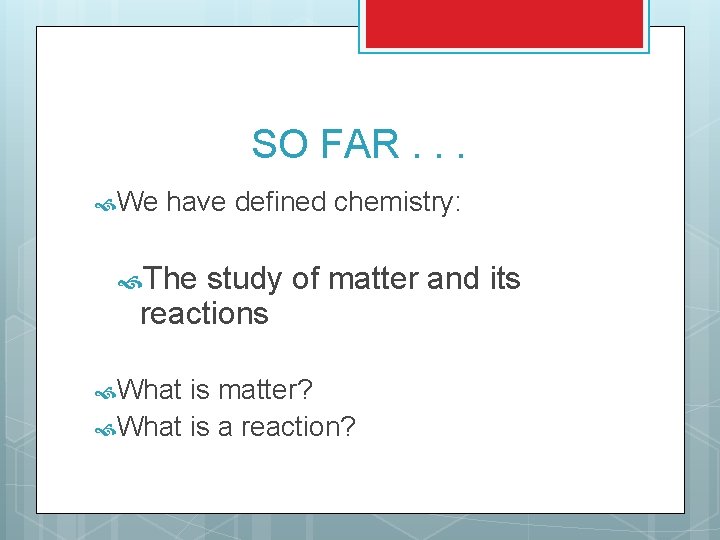 SO FAR . . .

We have defined chemistry:

The study of matter and its reactions

What is matter?
What is a reaction?